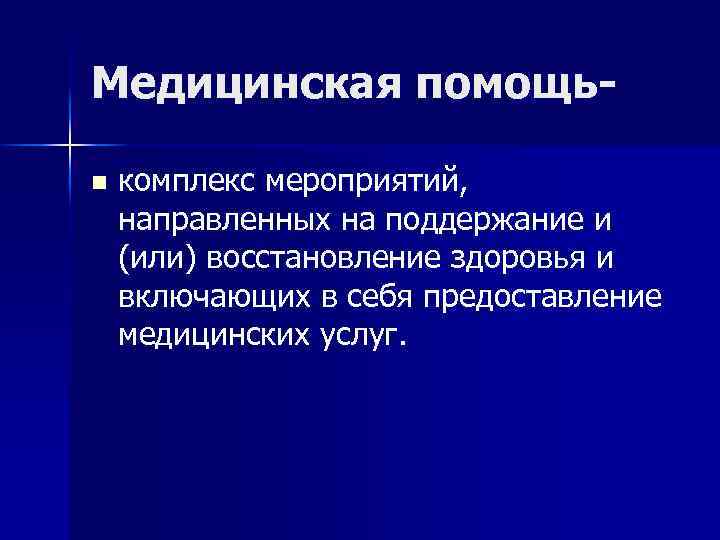 Медицинская помощь-

комплекс мероприятий, направленных на поддержание и (или) восстановление здоровья и включающих в себя предоставление медицинских услуг.